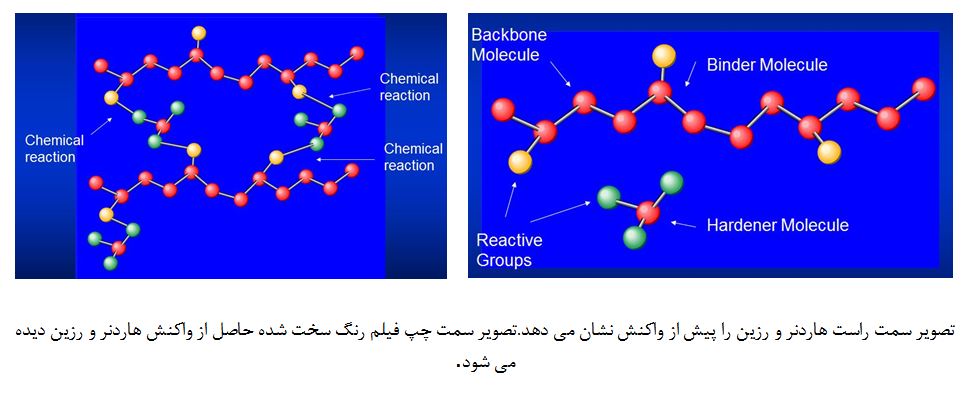 Chemical reaction

Chemical reaction

Chemical reaction

Backbone Molecule

Binder Molecule

Reactive Groups

Hardener Molecule

تصویر سمت راست هاردنر و رزین را پیش از واکنش نشان می دهد.تصویر سمت چپ فیلم رنگ سخت شده حاصل از واکنش هاردنر و رزین دیده می شود.